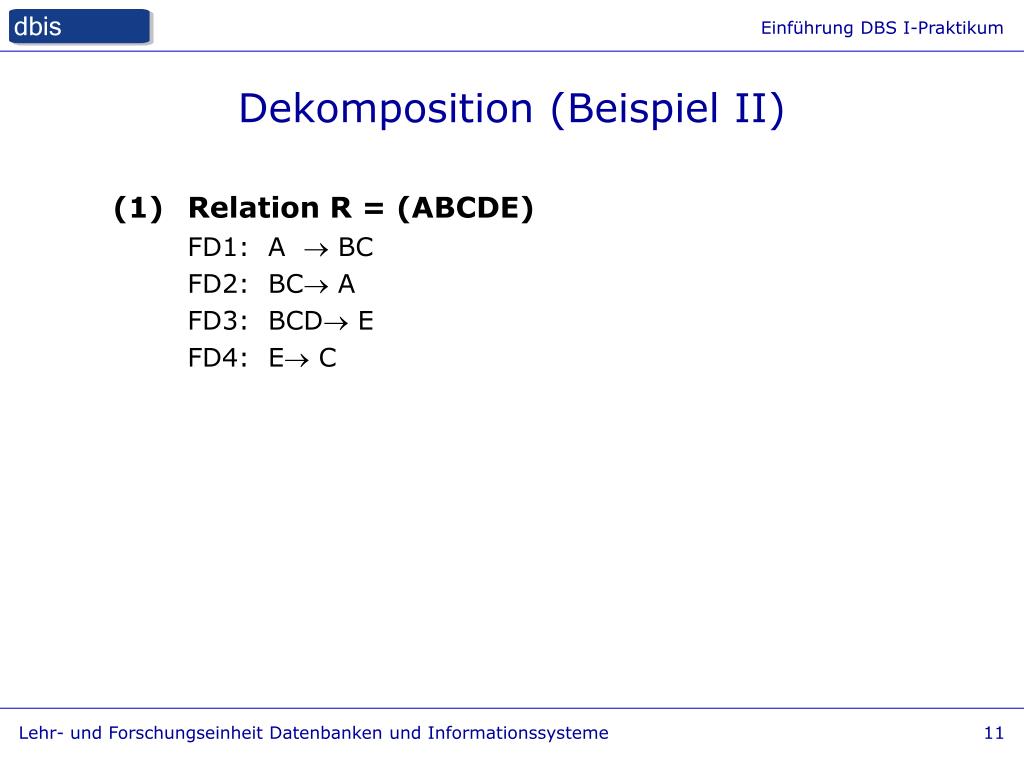 dbis

Einführung DBS I-Praktikum

Dekomposition (Beispiel II)

(1) Relation R = (ABCDE)

FD1: A $\rightarrow$ BC

FD2: BC$\rightarrow$ A

FD3: BCD$\rightarrow$ E

FD4: E$\rightarrow$ C

Lehr- und Forschungseinheit Datenbanken und Informationssysteme

11